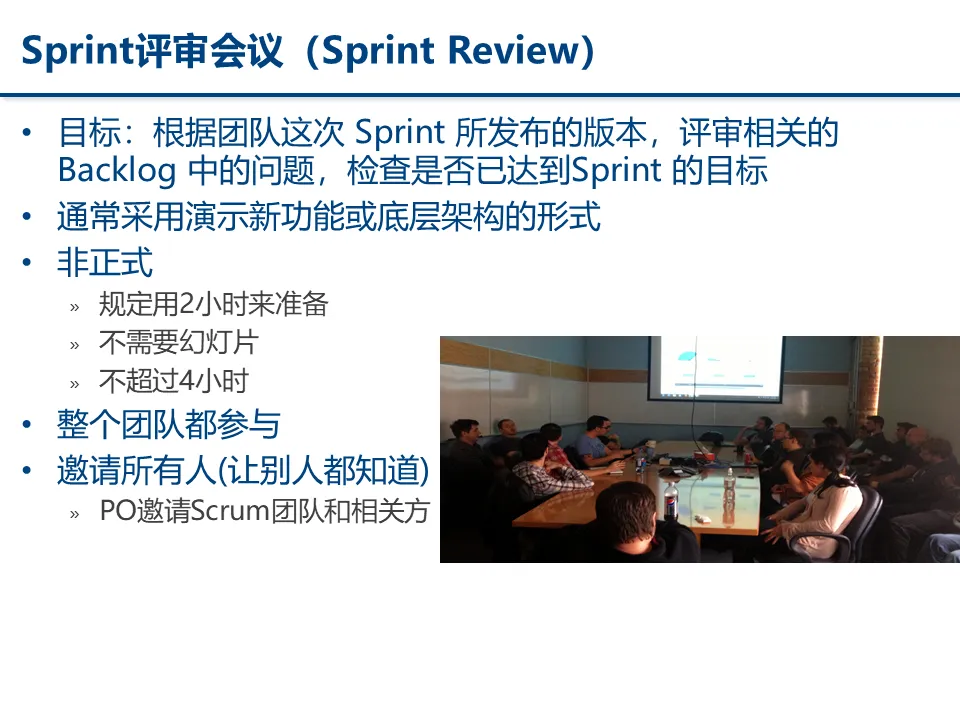 Sprint评审会议（Sprint Review）

• 目标：根据团队这次 Sprint 所发布的版本，评审相关的 Backlog 中的问题，检查是否已达到Sprint 的目标
• 通常采用演示新功能或底层架构的形式
• 非正式
» 规定用2小时来准备
» 不需要幻灯片
» 不超过4小时
• 整个团队都参与
• 邀请所有人(让别人都知道)
» PO邀请Scrum团队和相关方